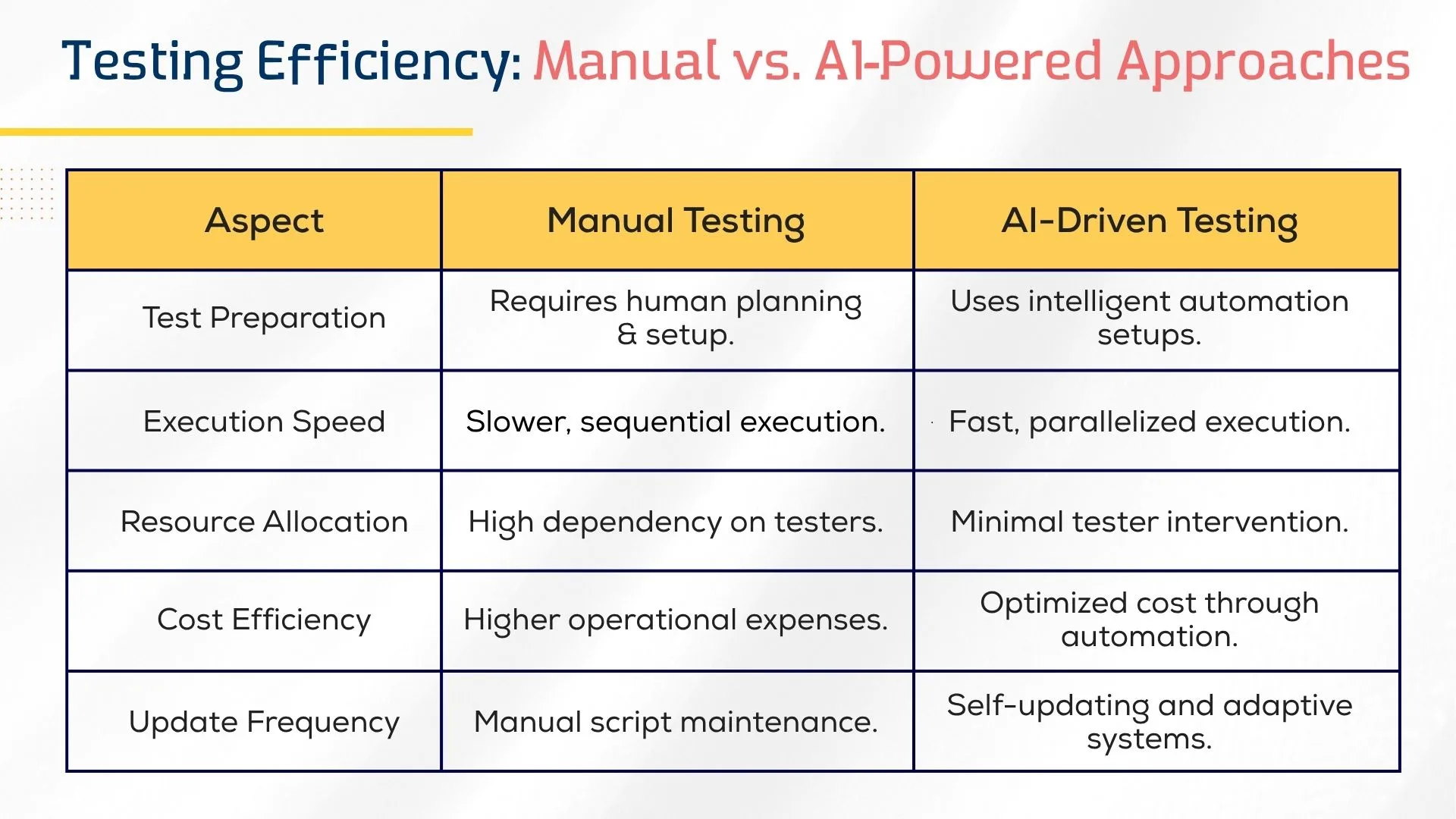 Testing Efficiency: Manual vs. AI-Powered Approaches

| Aspect | Manual Testing | AI-Driven Testing |
|---|---|---|
| Test Preparation | Requires human planning & setup. | Uses intelligent automation setups. |
| Execution Speed | Slower, sequential execution. | Fast, parallelized execution. |
| Resource Allocation | High dependency on testers. | Minimal tester intervention. |
| Cost Efficiency | Higher operational expenses. | Optimized cost through automation. |
| Update Frequency | Manual script maintenance. | Self-updating and adaptive systems. |